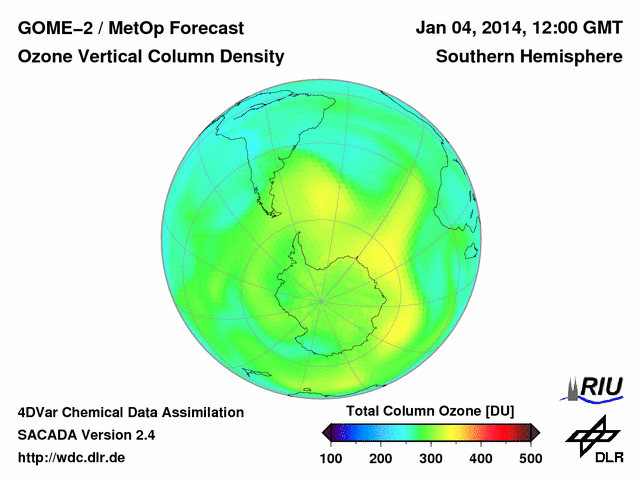 GOME–2 / MetOp Forecast
Ozone Vertical Column Density

Jan 04, 2014, 12:00 GMT
Southern Hemisphere

4DVar Chemical Data Assimilation
SACADA Version 2.4
http://wdc.dlr.de

Total Column Ozone [DU]
100 200 300 400 500

RIU

DLR